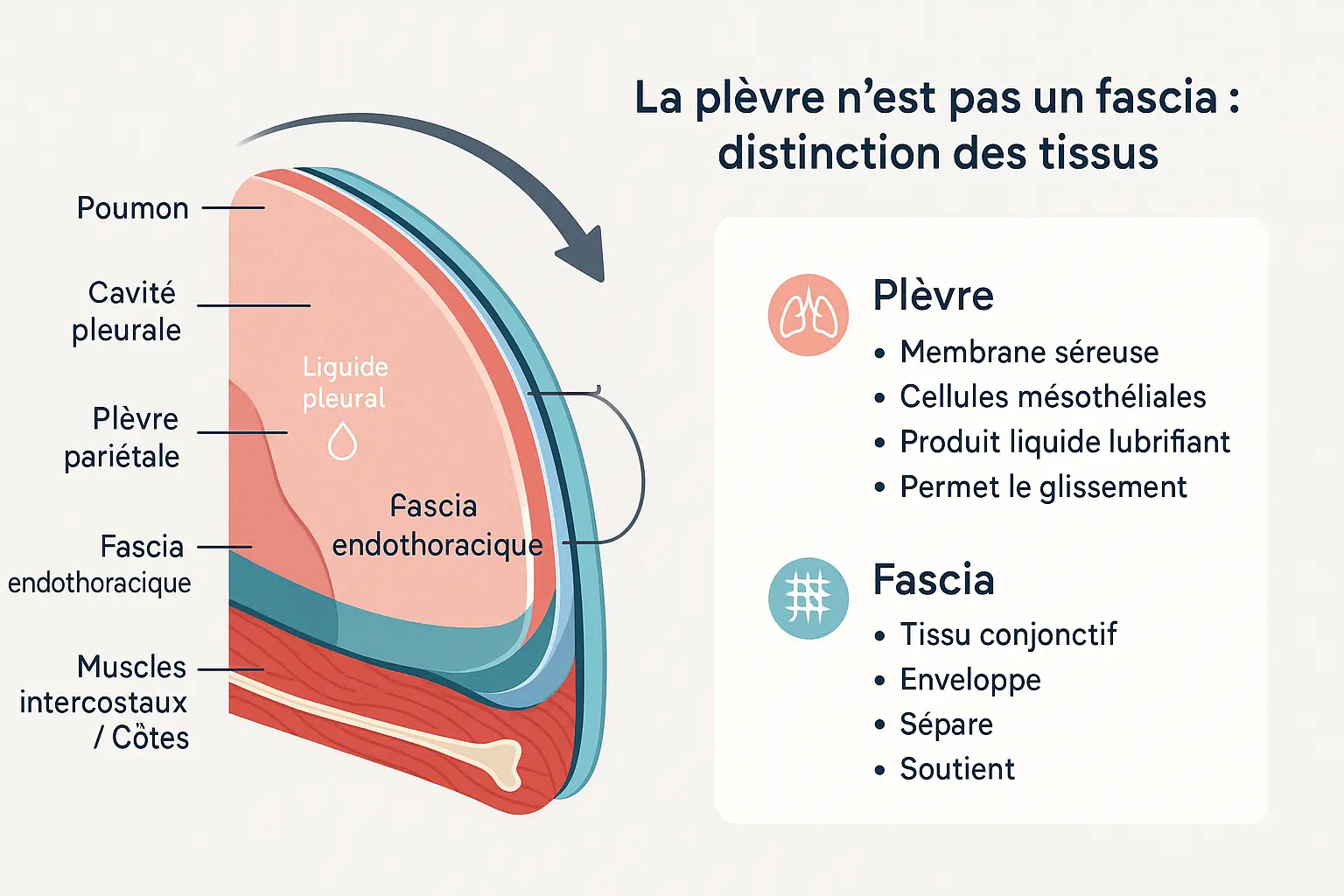 La plèvre n'est pas un fascia : distinction des tissus

Poumon

Cavité pleurale

Plèvre pariétale

Fascia endothoracique

Muscles intercostaux / Côtes

Liquide pleural

Fascia endothoracique

Plèvre
• Membrane séreuse
• Cellules mésothéliales
• Produit liquide lubrifiant
• Permet le glissement

Fascia
• Tissu conjonctif
• Enveloppe
• Sépare
• Soutient